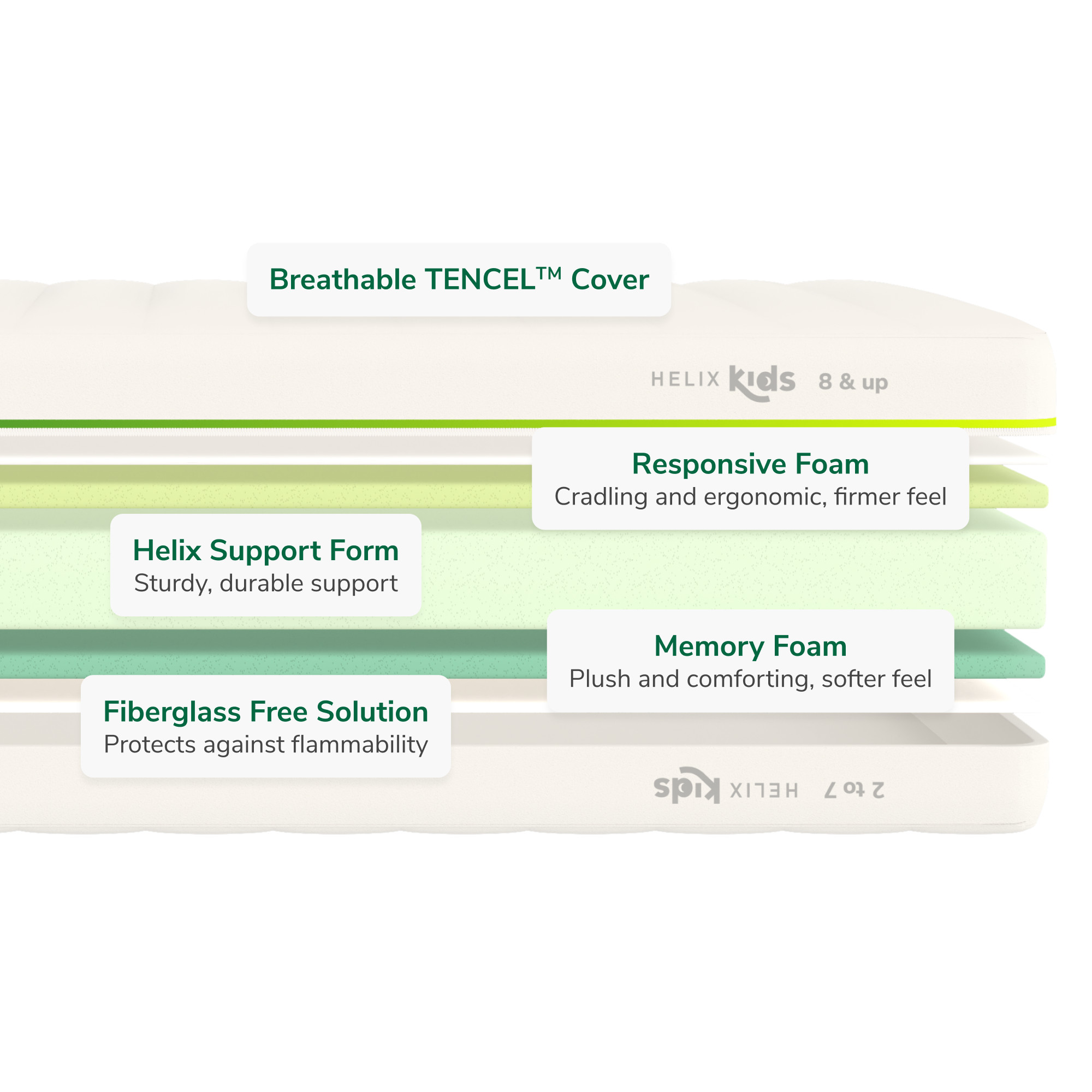 Breathable TENCEL™ Cover

HELIX kids 8 & up

Responsive Foam
Cradling and ergonomic, firmer feel

Helix Support Form
Sturdy, durable support

Memory Foam
Plush and comforting, softer feel

Fiberglass Free Solution
Protects against flammability

HELIX kids 2 to 7